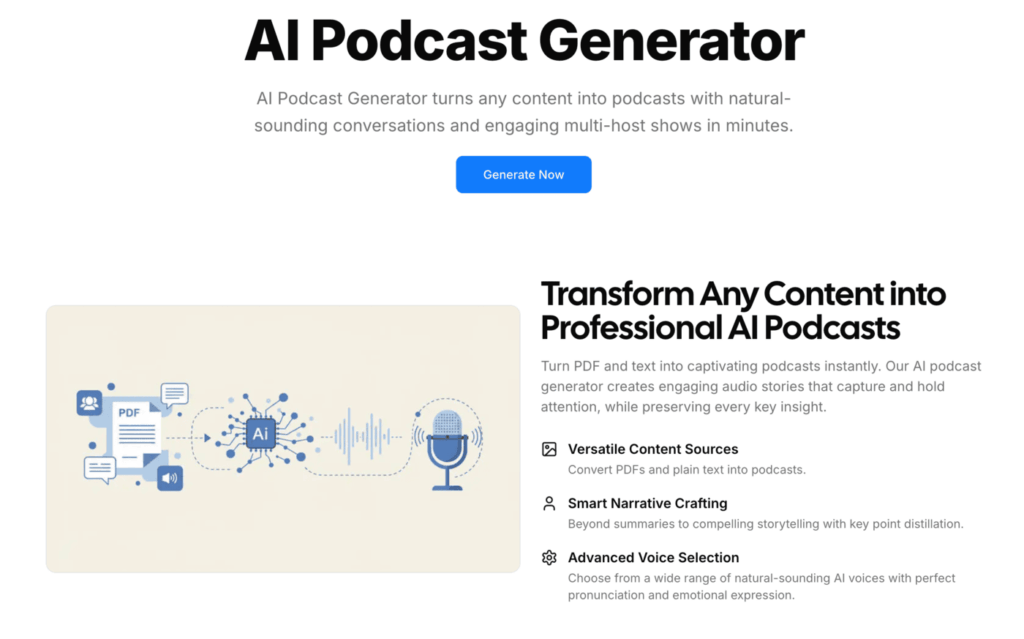 AI Podcast Generator

AI Podcast Generator turns any content into podcasts with natural-sounding conversations and engaging multi-host shows in minutes.

Generate Now

PDF

Ai

Transform Any Content into Professional AI Podcasts

Turn PDF and text into captivating podcasts instantly. Our AI podcast generator creates engaging audio stories that capture and hold attention, while preserving every key insight.

Versatile Content Sources
Convert PDFs and plain text into podcasts.

Smart Narrative Crafting
Beyond summaries to compelling storytelling with key point distillation.

Advanced Voice Selection
Choose from a wide range of natural-sounding AI voices with perfect pronunciation and emotional expression.